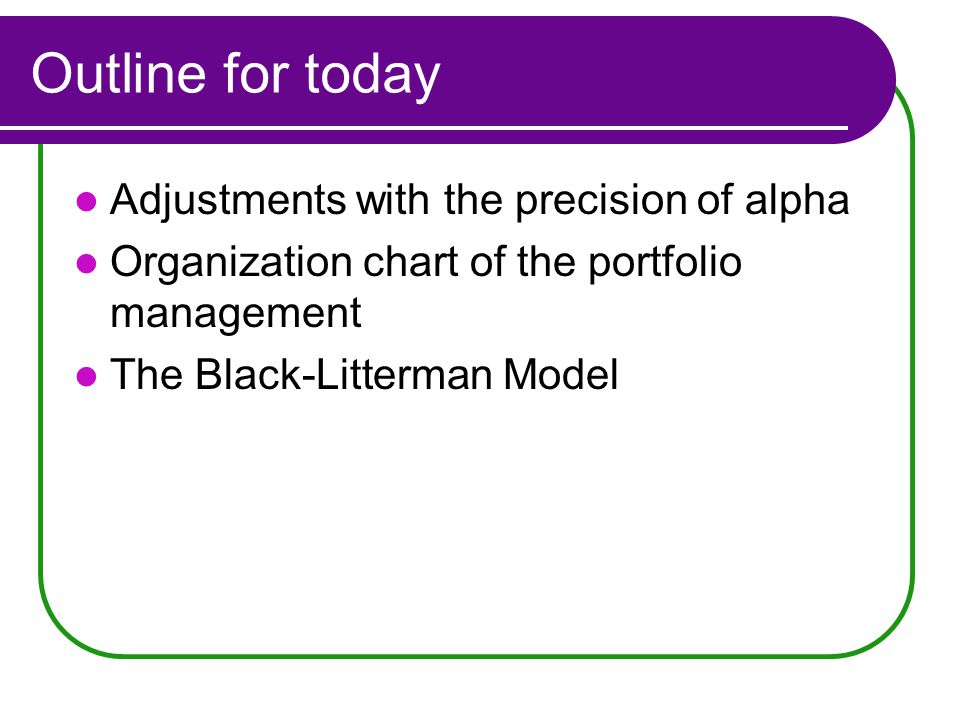 Outline for today

- Adjustments with the precision of alpha
- Organization chart of the portfolio management
- The Black-Litterman Model